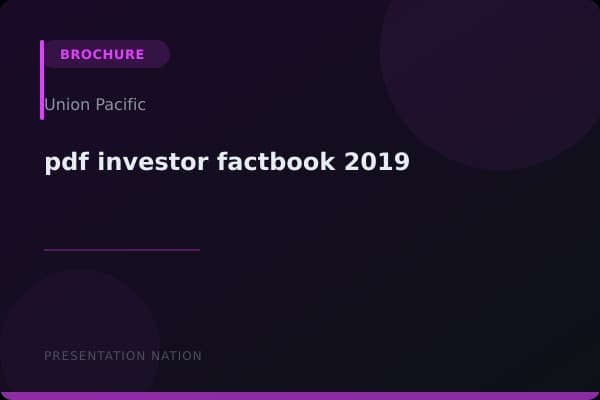 BROCHURE

Union Pacific

pdf investor factbook 2019

PRESENTATION NATION